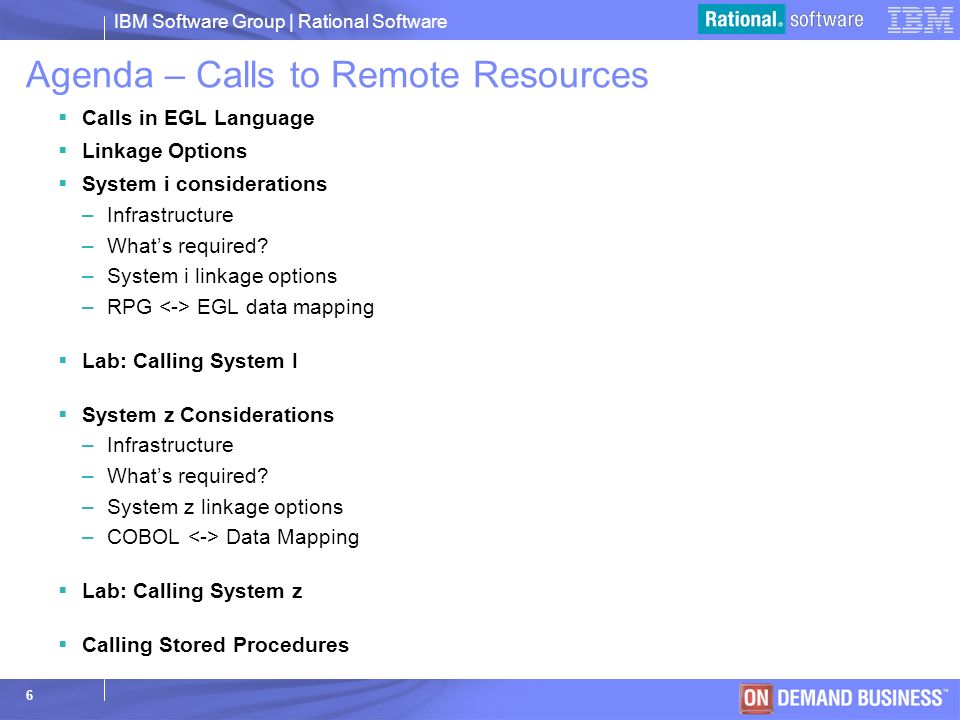 IBM Software Group | Rational Software

Rational. software IBM

Agenda – Calls to Remote Resources

▪ Calls in EGL Language
▪ Linkage Options
▪ System i considerations
– Infrastructure
– What's required?
– System i linkage options
– RPG <-> EGL data mapping

▪ Lab: Calling System I

▪ System z Considerations
– Infrastructure
– What's required?
– System z linkage options
– COBOL <-> Data Mapping

▪ Lab: Calling System z

▪ Calling Stored Procedures

6

ON DEMAND BUSINESS™